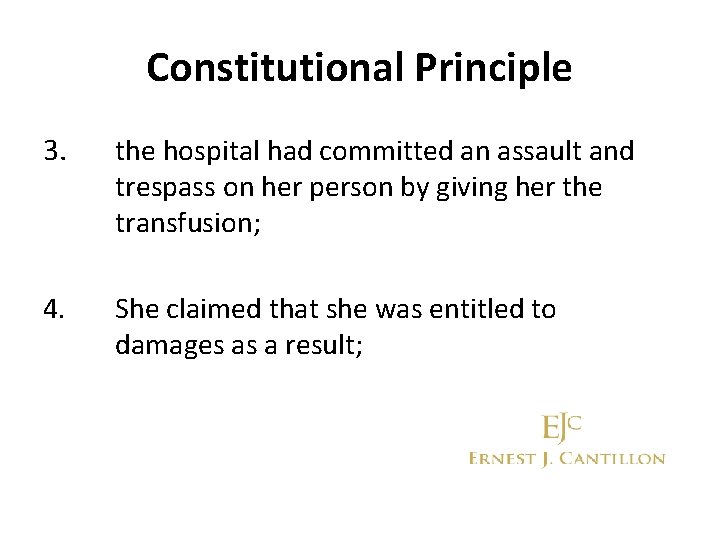 Constitutional Principle

3. the hospital had committed an assault and trespass on her person by giving her the transfusion;

4. She claimed that she was entitled to damages as a result;

EJC
ERNEST J. CANTILLON